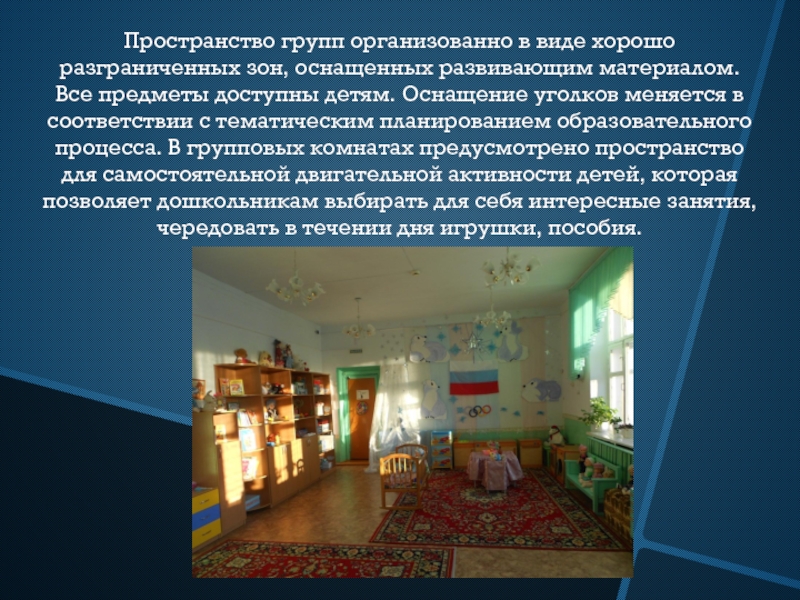 Пространство групп организованно в виде хорошо разграниченных зон, оснащенных развивающим материалом. Все предметы доступны детям. Оснащение уголков меняется в соответствии с тематическим планированием образовательного процесса. В групповых комнатах предусмотрено пространство для самостоятельной двигательной активности детей, которая позволяет дошкольникам выбирать для себя интересные занятия, чередовать в течении дня игрушки, пособия.